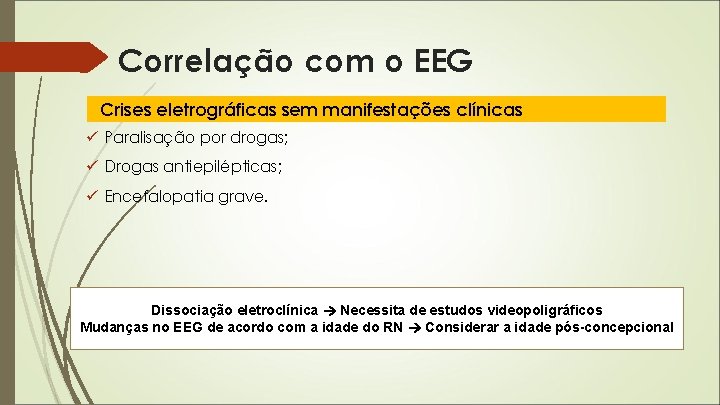 Correlação com o EEG

Crises eletrográficas sem manifestações clínicas

✓ Paralisação por drogas;

✓ Drogas antiepilépticas;

✓ Encefalopatia grave.

Dissociação eletroclínica → Necessita de estudos videopoligráficos
Mudanças no EEG de acordo com a idade do RN → Considerar a idade pós-concepcional